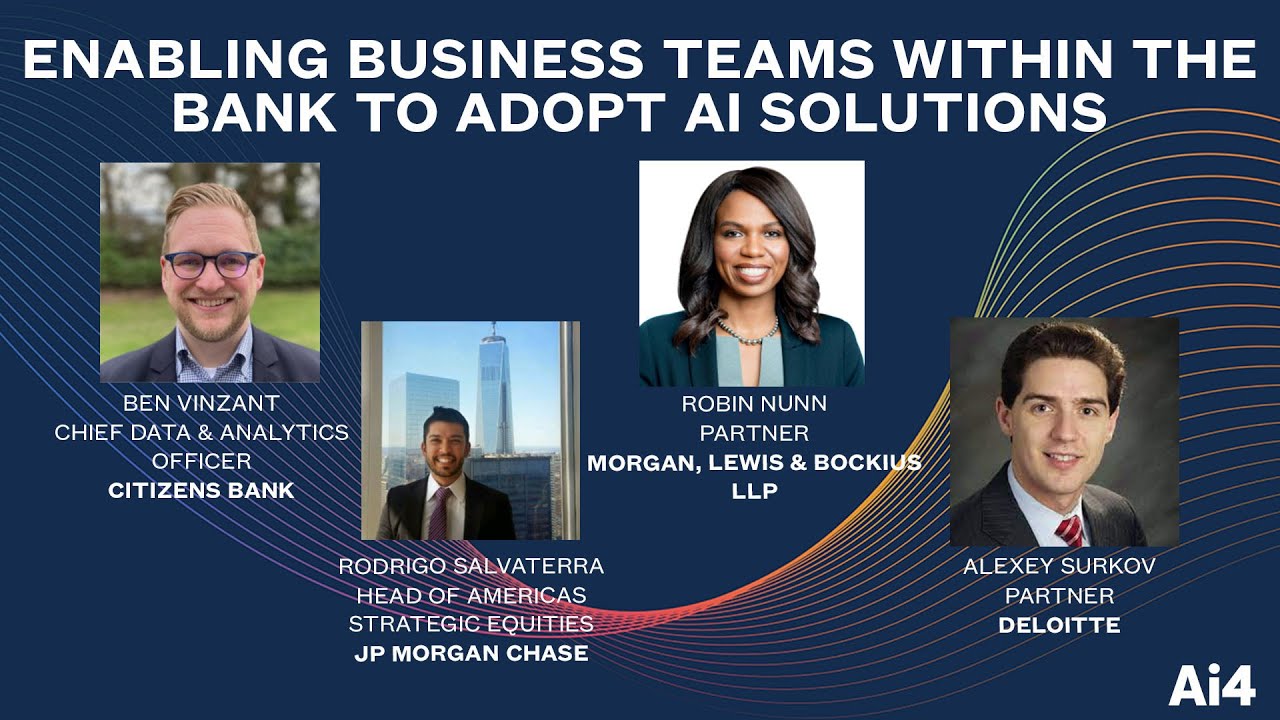 ENABLING BUSINESS TEAMS WITHIN THE BANK TO ADOPT AI SOLUTIONS

BEN VINZANT
CHIEF DATA & ANALYTICS OFFICER
CITIZENS BANK

RODRIGO SALVATERRA
HEAD OF AMERICAS STRATEGIC EQUITIES
JP MORGAN CHASE

ROBIN NUNN
PARTNER
MORGAN, LEWIS & BOCKIUS LLP

ALEXEY SURKOV
PARTNER
DELOITTE

Ai4